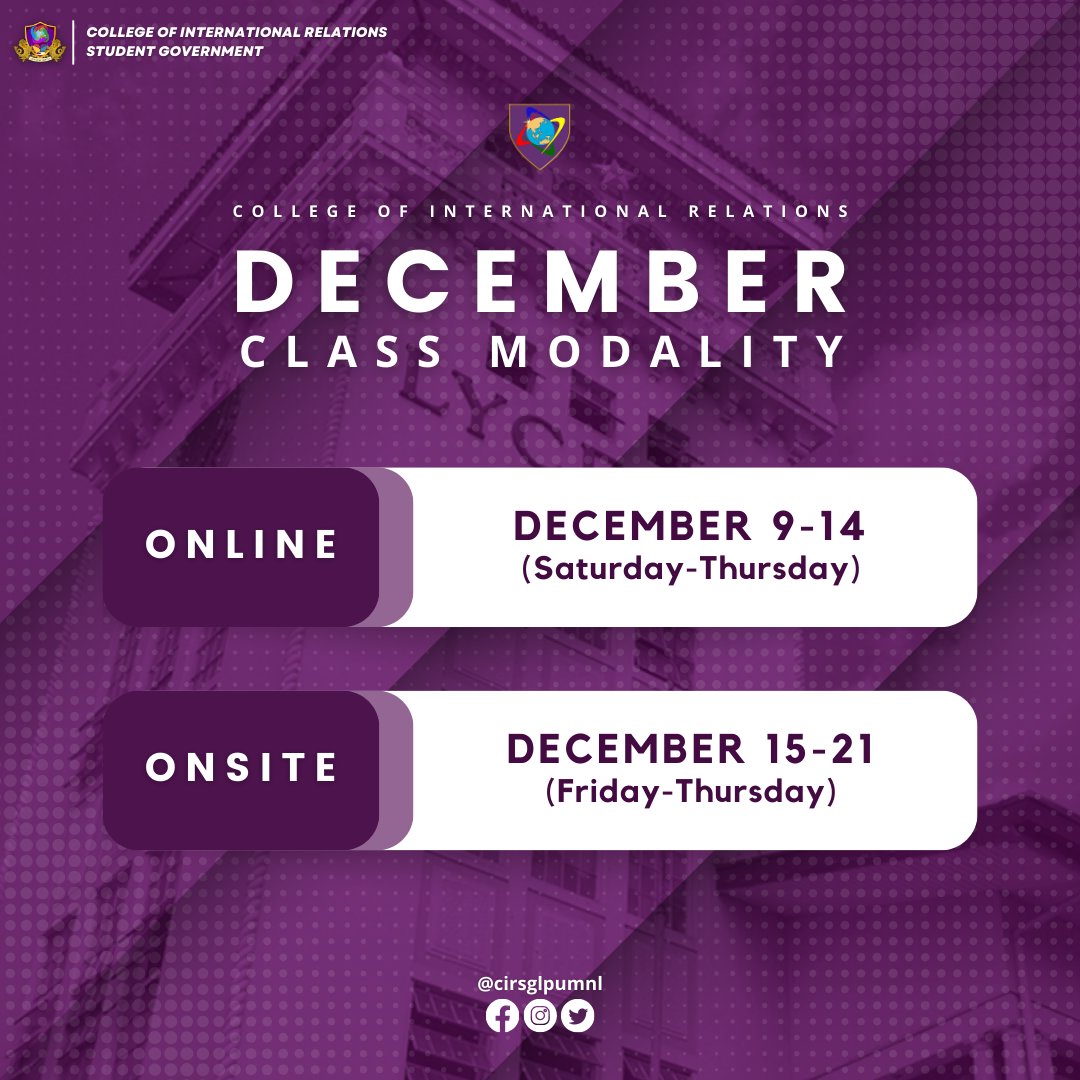 COLLEGE OF INTERNATIONAL RELATIONS
STUDENT GOVERNMENT

COLLEGE OF INTERNATIONAL RELATIONS

DECEMBER
CLASS MODALITY

ONLINE

DECEMBER 9-14
(Saturday-Thursday)

ONSITE

DECEMBER 15-21
(Friday-Thursday)

@cirsglpumnl